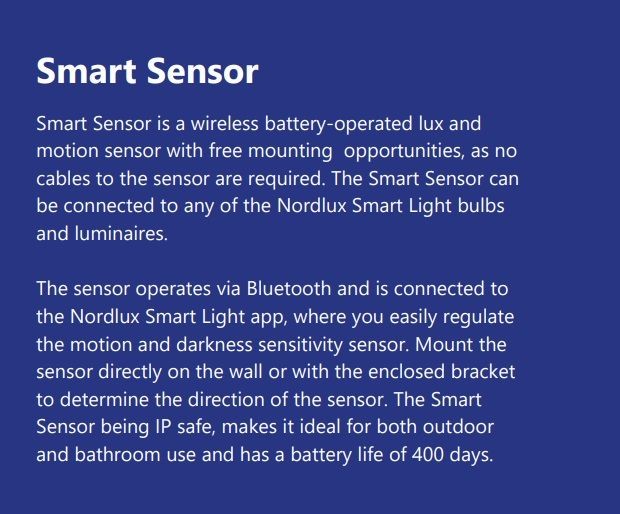 Smart Sensor

Smart Sensor is a wireless battery-operated lux and motion sensor with free mounting  opportunities, as no cables to the sensor are required. The Smart Sensor can be connected to any of the Nordlux Smart Light bulbs and luminaires.

The sensor operates via Bluetooth and is connected to the Nordlux Smart Light app, where you easily regulate the motion and darkness sensitivity sensor. Mount the sensor directly on the wall or with the enclosed bracket to determine the direction of the sensor. The Smart Sensor being IP safe, makes it ideal for both outdoor and bathroom use and has a battery life of 400 days.